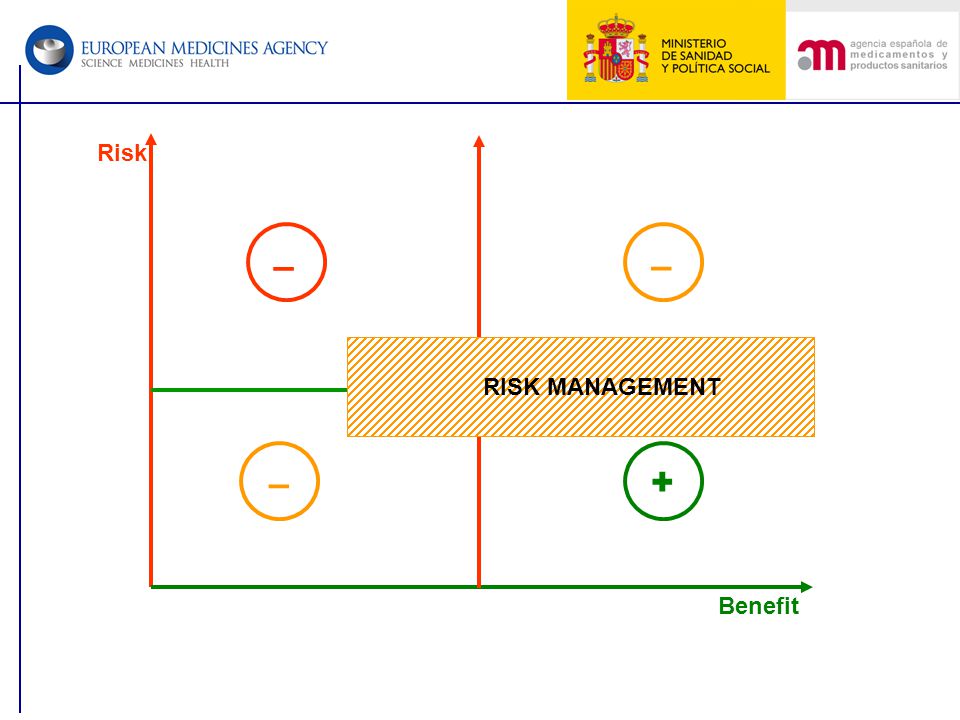 EUROPEAN MEDICINES AGENCY
SCIENCE MEDICINES HEALTH

MINISTERIO DE SANIDAD Y POLÍTICA SOCIAL

agencia española de medicamentos y productos sanitarios

Risk

–

–

RISK MANAGEMENT

–

+

Benefit